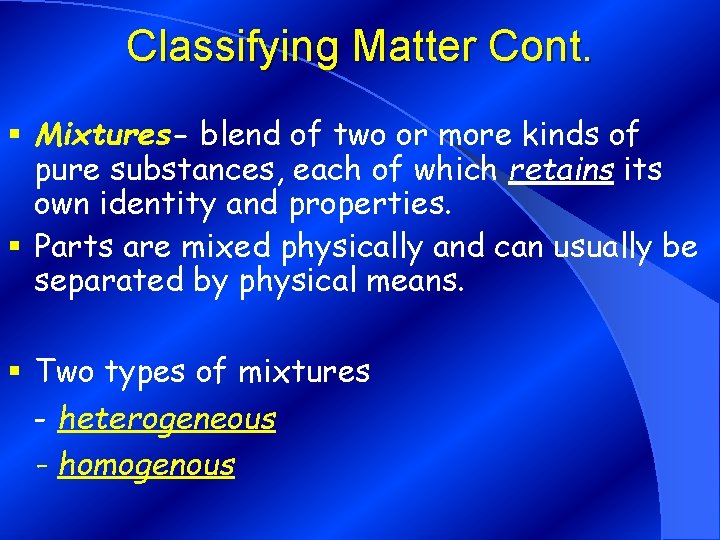 Classifying Matter Cont.

▪ Mixtures- blend of two or more kinds of pure substances, each of which retains its own identity and properties.

▪ Parts are mixed physically and can usually be separated by physical means.

▪ Two types of mixtures

- heterogeneous

- homogenous